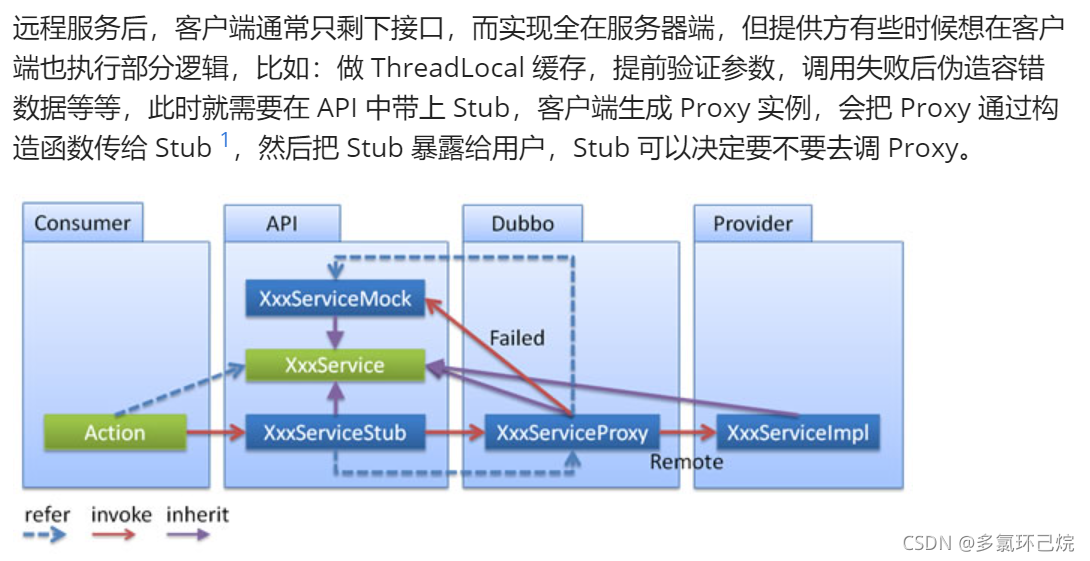 远程服务后，客户端通常只剩下接口，而实现全在服务器端，但提供方有些时候想在客户端也执行部分逻辑，比如：做 ThreadLocal 缓存，提前验证参数，调用失败后伪造容错数据等等，此时就需要在 API 中带上 Stub，客户端生成 Proxy 实例，会把 Proxy 通过构造函数传给 Stub $^1$，然后把 Stub 暴露给用户，Stub 可以决定要不要去调 Proxy。

Consumer
API
Dubbo
Provider
XxxServiceMock
Failed
XxxService
Action
XxxServiceStub
XxxServiceProxy
XxxServiceImpl
Remote

refer invoke inherit

CSDN @多氯环己烷